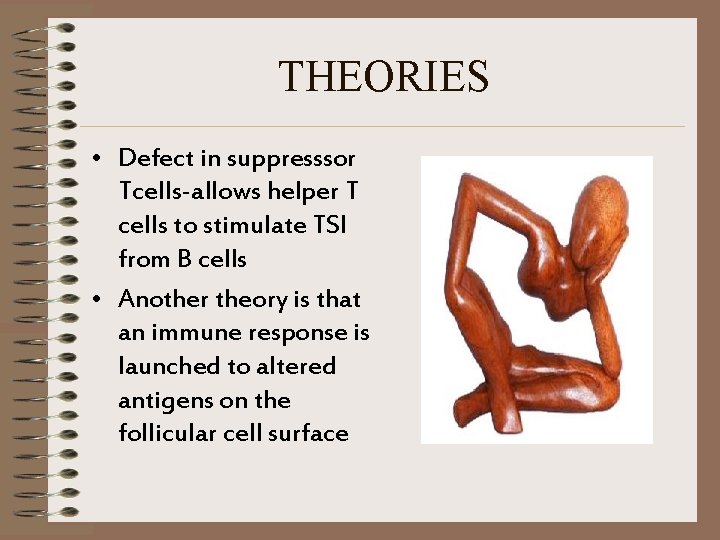 THEORIES

• Defect in suppresssor Tcells-allows helper T cells to stimulate TSI from B cells

• Another theory is that an immune response is launched to altered antigens on the follicular cell surface